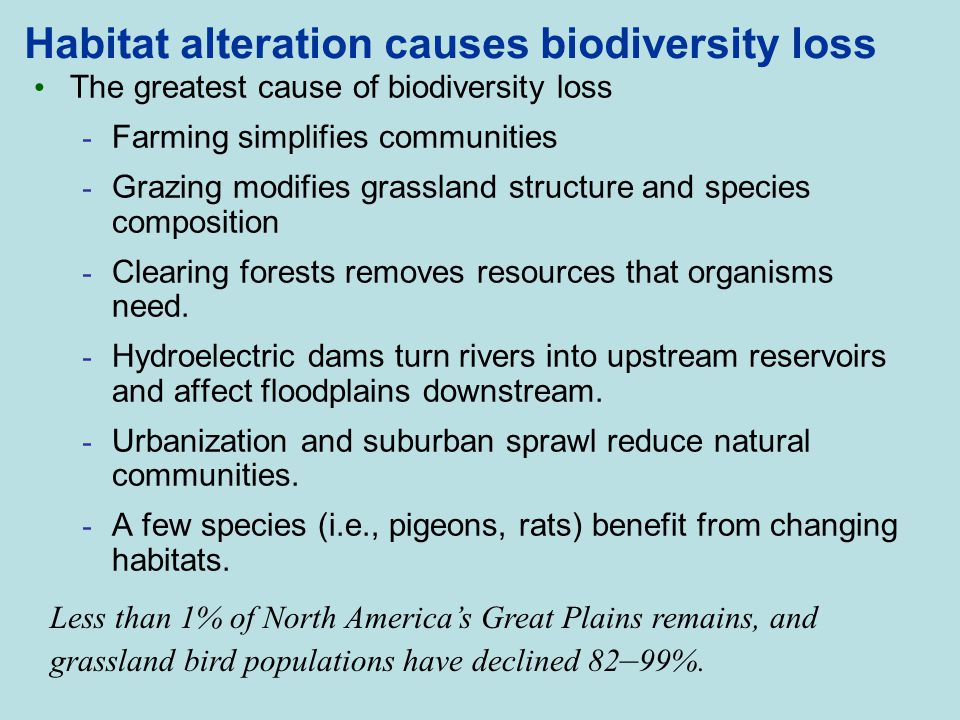 Habitat alteration causes biodiversity loss

• The greatest cause of biodiversity loss

- Farming simplifies communities

- Grazing modifies grassland structure and species composition

- Clearing forests removes resources that organisms need.

- Hydroelectric dams turn rivers into upstream reservoirs and affect floodplains downstream.

- Urbanization and suburban sprawl reduce natural communities.

- A few species (i.e., pigeons, rats) benefit from changing habitats.

Less than 1% of North America's Great Plains remains, and grassland bird populations have declined 82–99%.